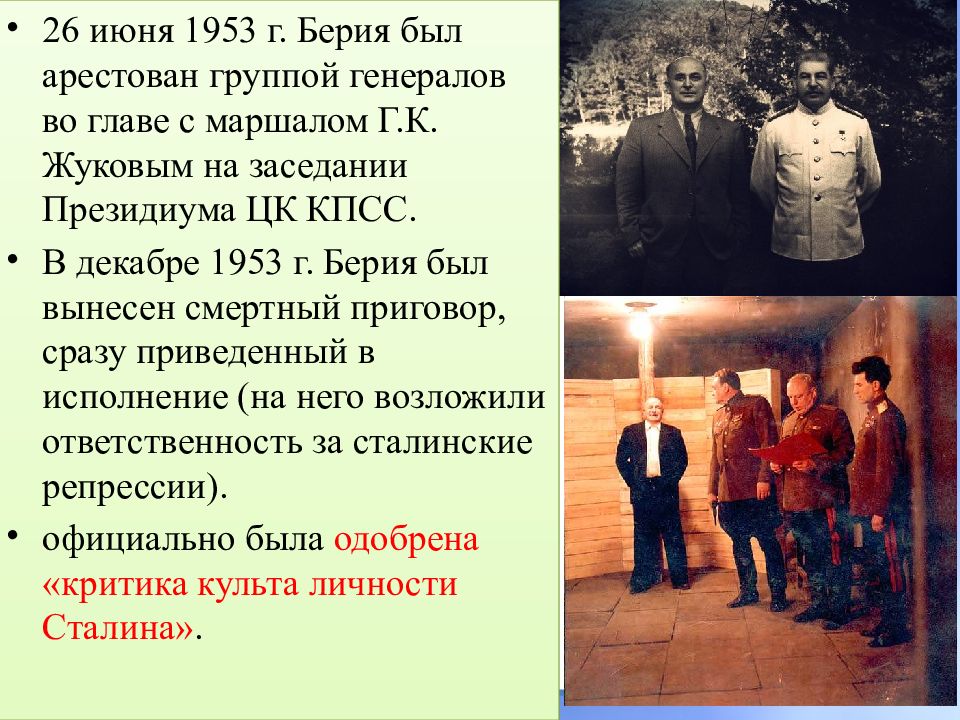 • 26 июня 1953 г. Берия был арестован группой генералов во главе с маршалом Г.К. Жуковым на заседании Президиума ЦК КПСС.

• В декабре 1953 г. Берия был вынесен смертный приговор, сразу приведенный в исполнение (на него возложили ответственность за сталинские репрессии).

• официально была одобрена «критика культа личности Сталина».